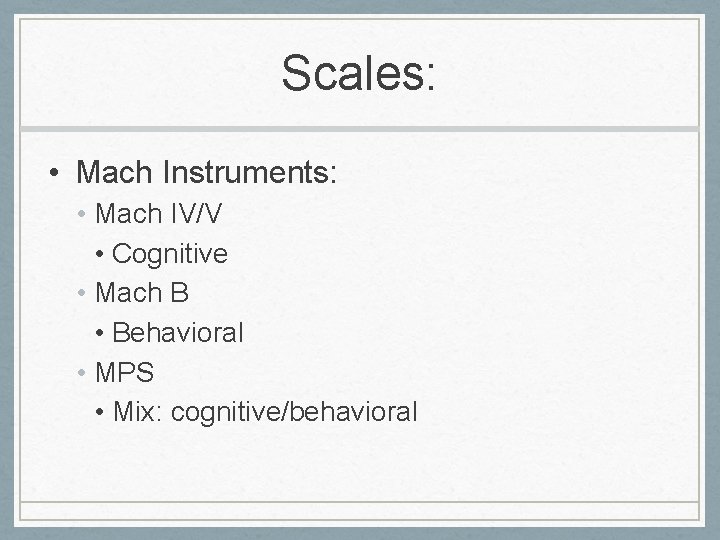 Scales:

• Mach Instruments:
  • Mach IV/V
    • Cognitive
  • Mach B
    • Behavioral
  • MPS
    • Mix: cognitive/behavioral